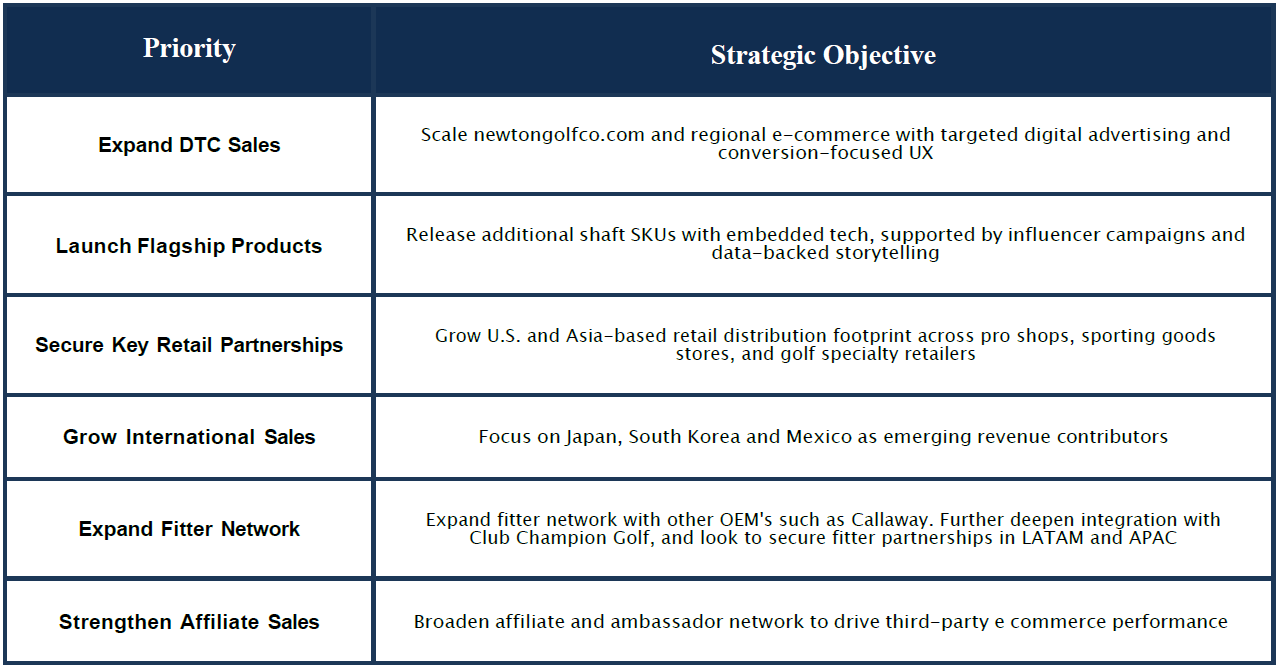 | Priority | Strategic Objective |
|---|---|
| Expand DTC Sales | Scale newtongolfco.com and regional e-commerce with targeted digital advertising and conversion-focused UX |
| Launch Flagship Products | Release additional shaft SKUs with embedded tech, supported by influencer campaigns and data-backed storytelling |
| Secure Key Retail Partnerships | Grow U.S. and Asia-based retail distribution footprint across pro shops, sporting goods stores, and golf specialty retailers |
| Grow International Sales | Focus on Japan, South Korea and Mexico as emerging revenue contributors |
| Expand Fitter Network | Expand fitter network with other OEM's such as Callaway. Further deepen integration with Club Champion Golf, and look to secure fitter partnerships in LATAM and APAC |
| Strengthen Affiliate Sales | Broaden affiliate and ambassador network to drive third-party e commerce performance |